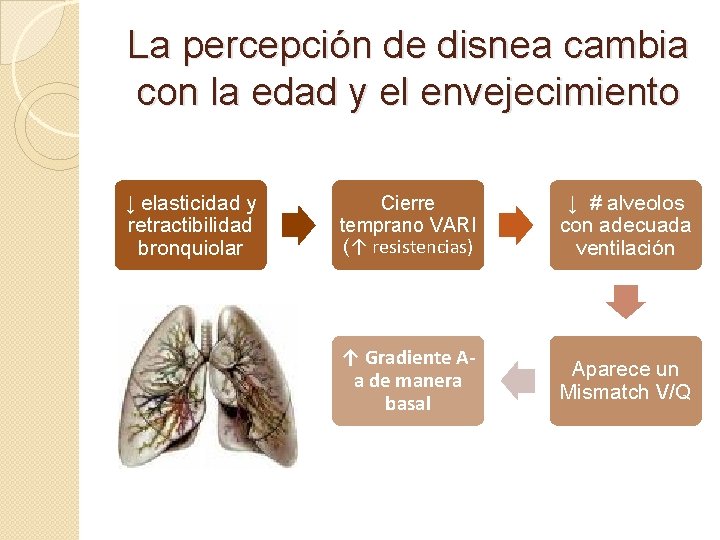 La percepción de disnea cambia con la edad y el envejecimiento

↓ elasticidad y retractibilidad bronquiolar

Cierre temprano VARI (↑ resistencias)

↓ # alveolos con adecuada ventilación

Aparece un Mismatch V/Q

↑ Gradiente A-a de manera basal